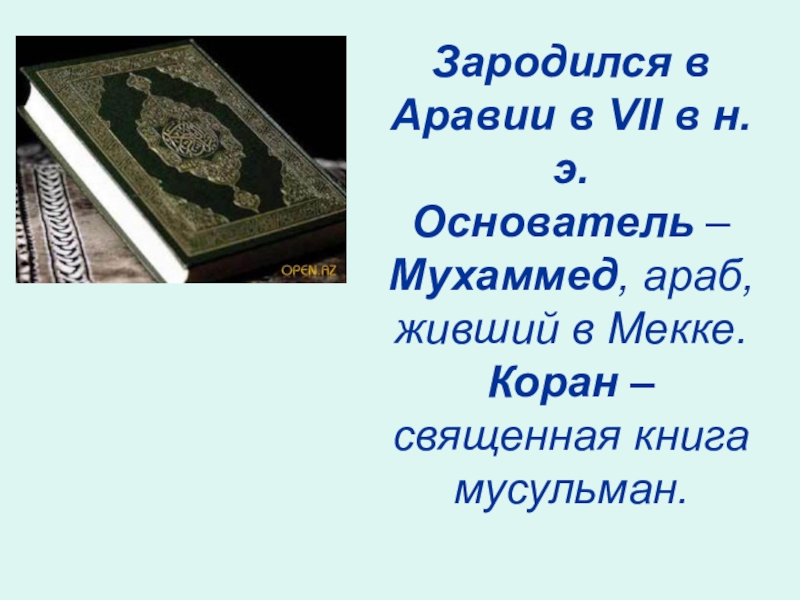 OPEN.AZ

Зародился в Аравии в VII в н. э.
Основатель – Мухаммед, араб, живший в Мекке.
Коран – священная книга мусульман.